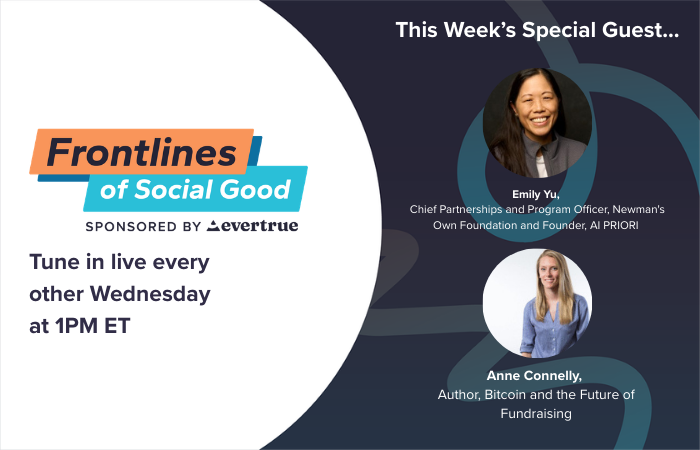 Frontlines of Social Good

SPONSORED BY evertrue

Tune in live every other Wednesday at 1PM ET

This Week's Special Guest...

Emily Yu,
Chief Partnerships and Program Officer, Newman's Own Foundation and Founder, AI PRIORI

Anne Connelly,
Author, Bitcoin and the Future of Fundraising